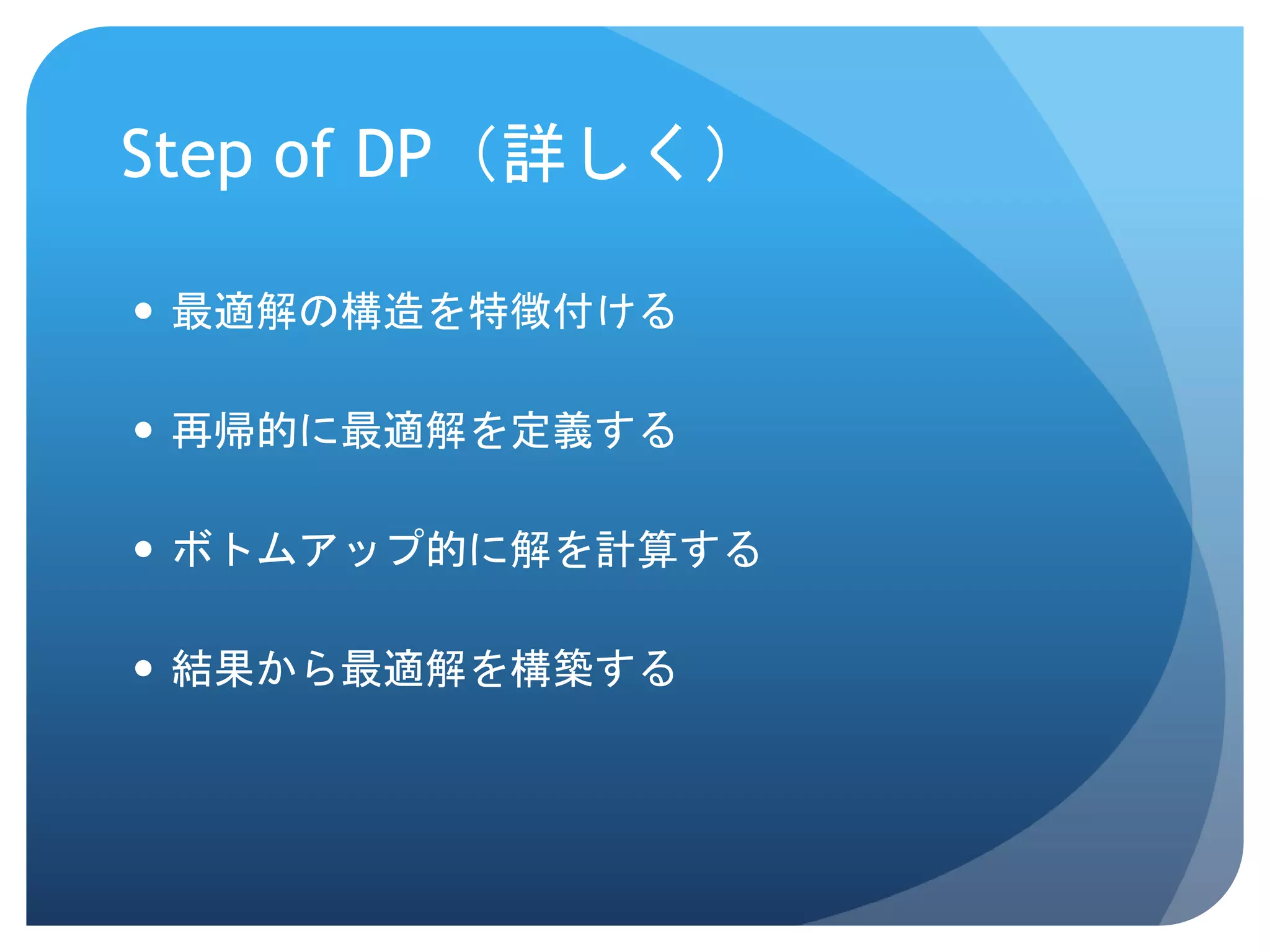 Step of DP（詳しく）

• 最適解の構造を特徴付ける

• 再帰的に最適解を定義する

• ボトムアップ的に解を計算する

• 結果から最適解を構築する